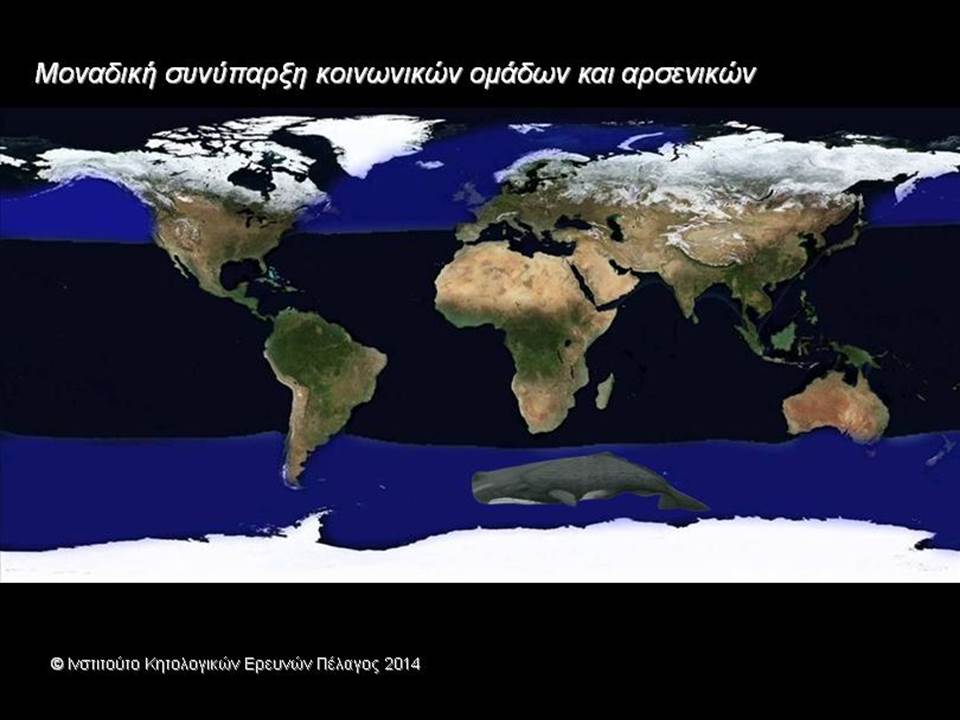 Μοναδική συνύπαρξη κοινωνικών ομάδων και αρσενικών

© Ινστιτούτο Κητολογικών Ερευνών Πέλαγος 2014